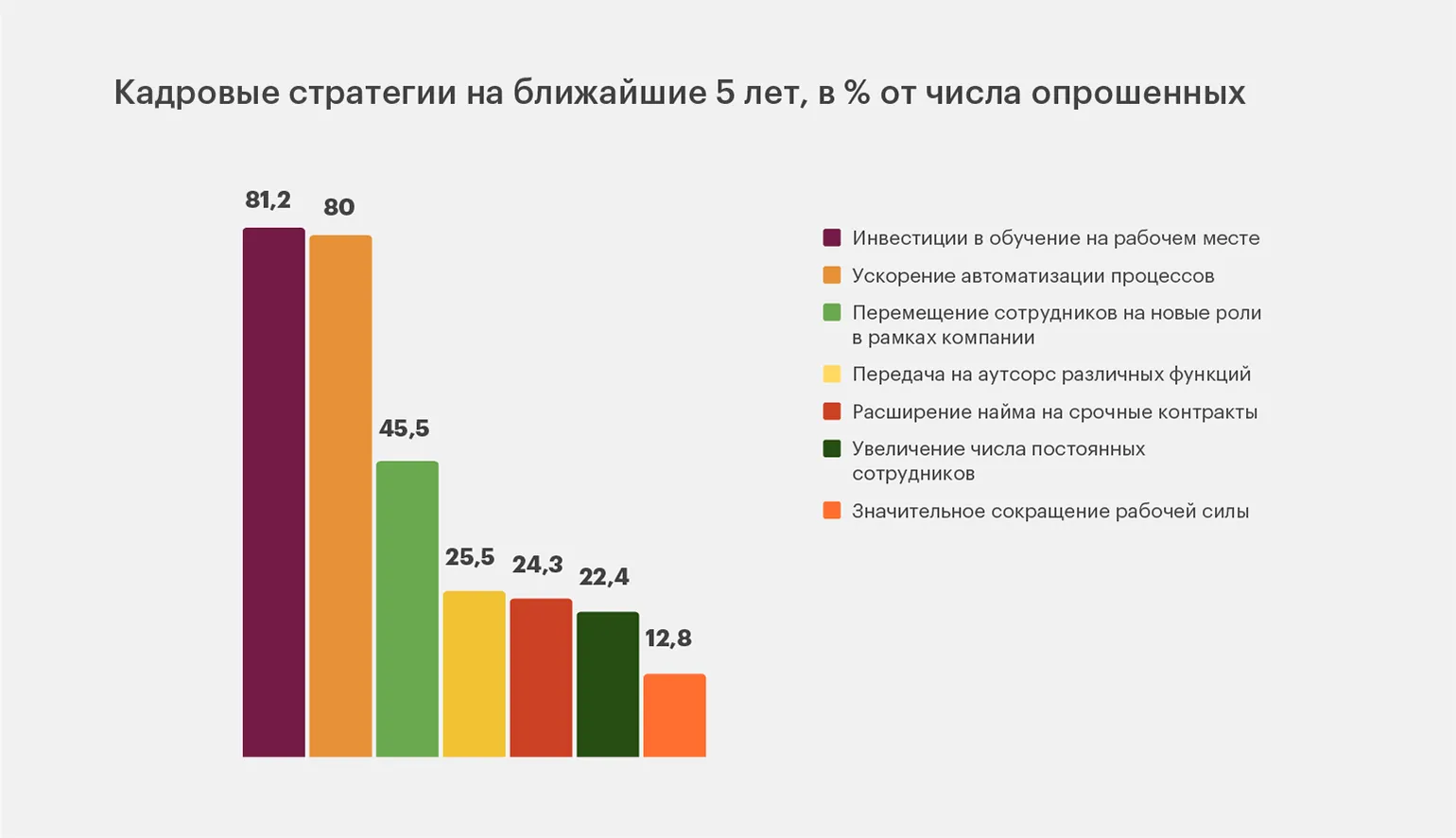 Кадровые стратегии на ближайшие 5 лет, в % от числа опрошенных

81,2
80
45,5
25,5
24,3
22,4
12,8

Инвестиции в обучение на рабочем месте
Ускорение автоматизации процессов
Перемещение сотрудников на новые роли в рамках компании
Передача на аутсорс различных функций
Расширение найма на срочные контракты
Увеличение числа постоянных сотрудников
Значительное сокращение рабочей силы